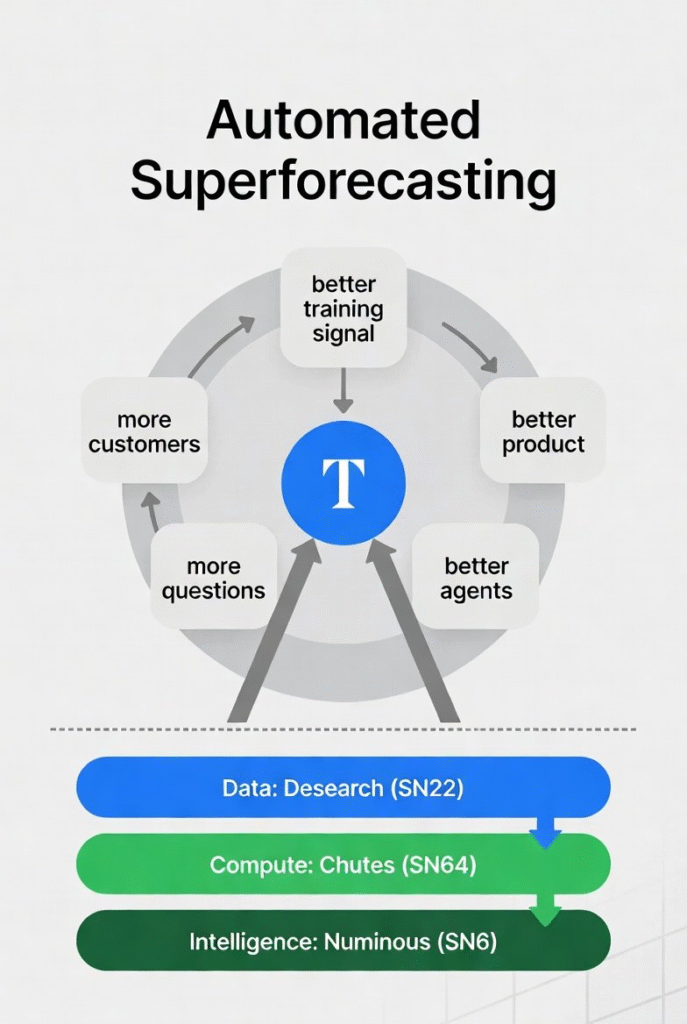 Automated Superforecasting

better training signal

better product

better agents

more questions

more customers

T

Data: Desearch (SN22)

Compute: Chutes (SN64)

Intelligence: Numinous (SN6)